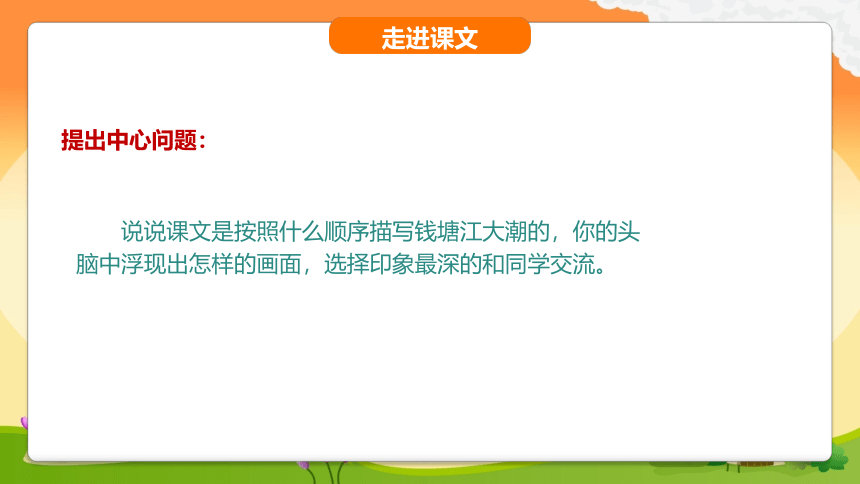 走进课文

提出中心问题：

说说课文是按照什么顺序描写钱塘江大潮的，你的头脑中浮现出怎样的画面，选择印象最深的和同学交流。